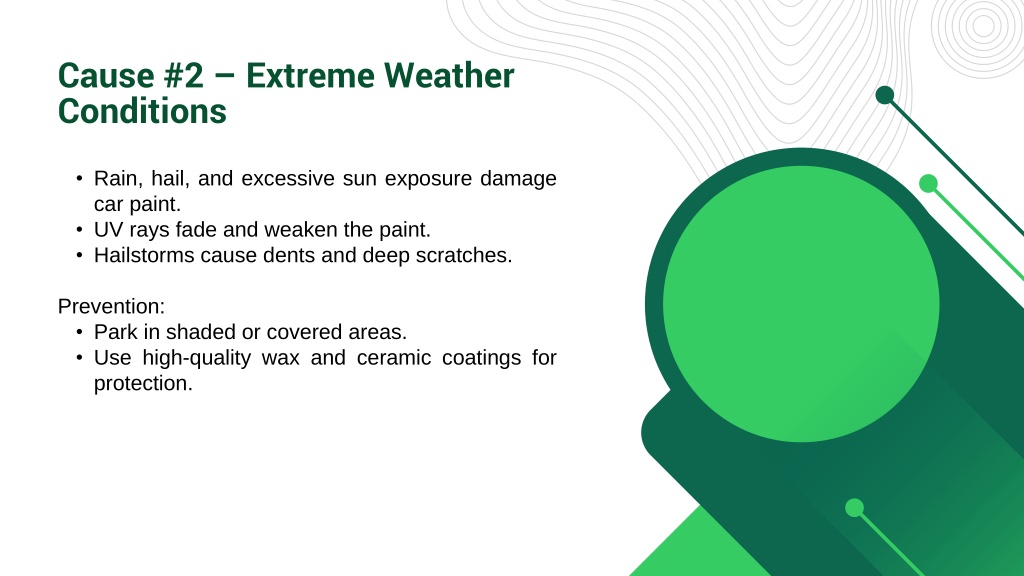 Cause #2 – Extreme Weather Conditions

• Rain, hail, and excessive sun exposure damage car paint.
• UV rays fade and weaken the paint.
• Hailstorms cause dents and deep scratches.

Prevention:
• Park in shaded or covered areas.
• Use high-quality wax and ceramic coatings for protection.